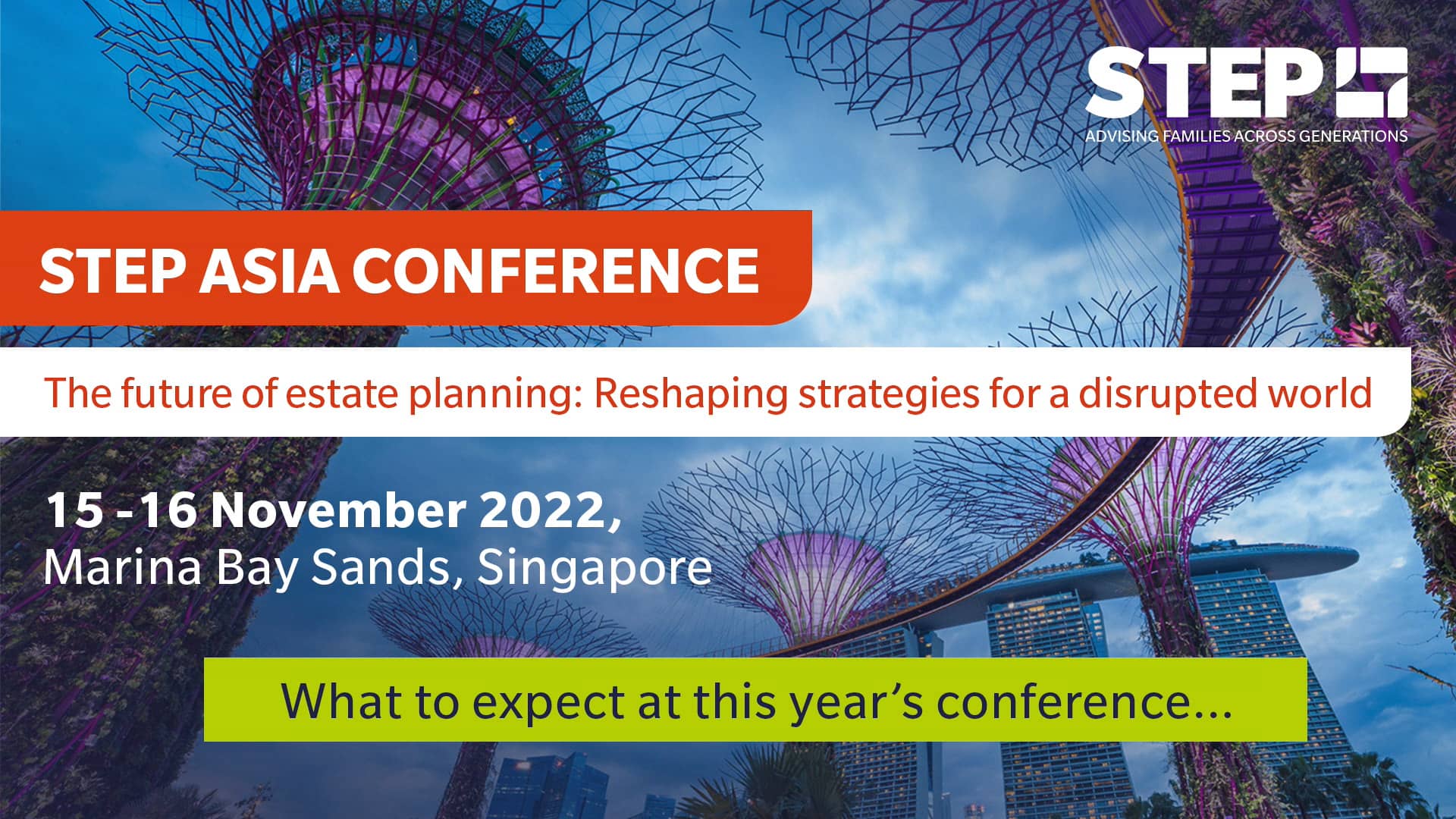 STEP
ADVISING FAMILIES ACROSS GENERATIONS

STEP ASIA CONFERENCE

The future of estate planning: Reshaping strategies for a disrupted world

15 -16 November 2022,
Marina Bay Sands, Singapore

What to expect at this year's conference...